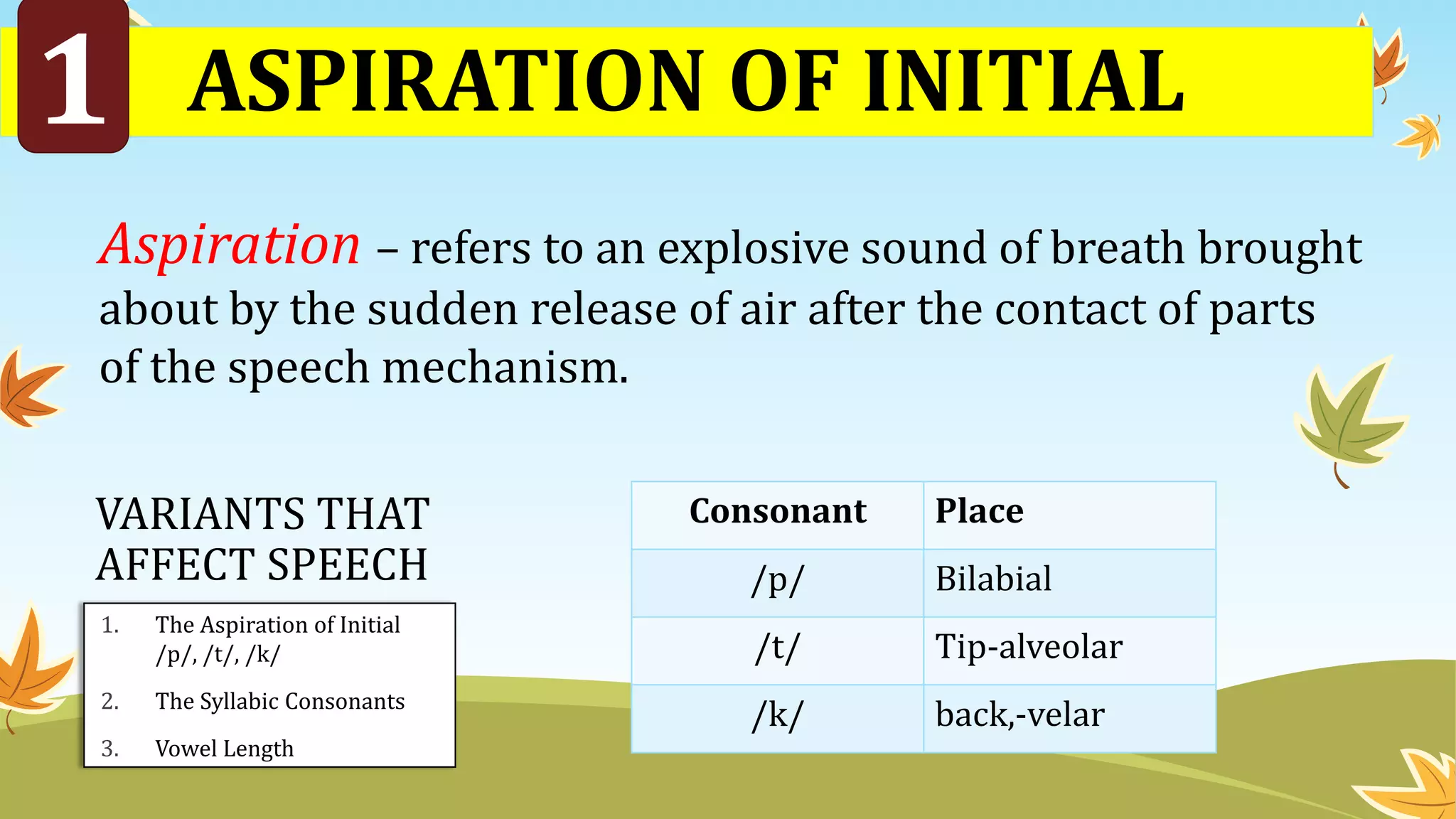 1 ASPIRATION OF INITIAL

Aspiration – refers to an explosive sound of breath brought about by the sudden release of air after the contact of parts of the speech mechanism.

VARIANTS THAT AFFECT SPEECH

1. The Aspiration of Initial /p/, /t/, /k/
2. The Syllabic Consonants
3. Vowel Length

| Consonant | Place |
|---|---|
| /p/ | Bilabial |
| /t/ | Tip-alveolar |
| /k/ | back,-velar |